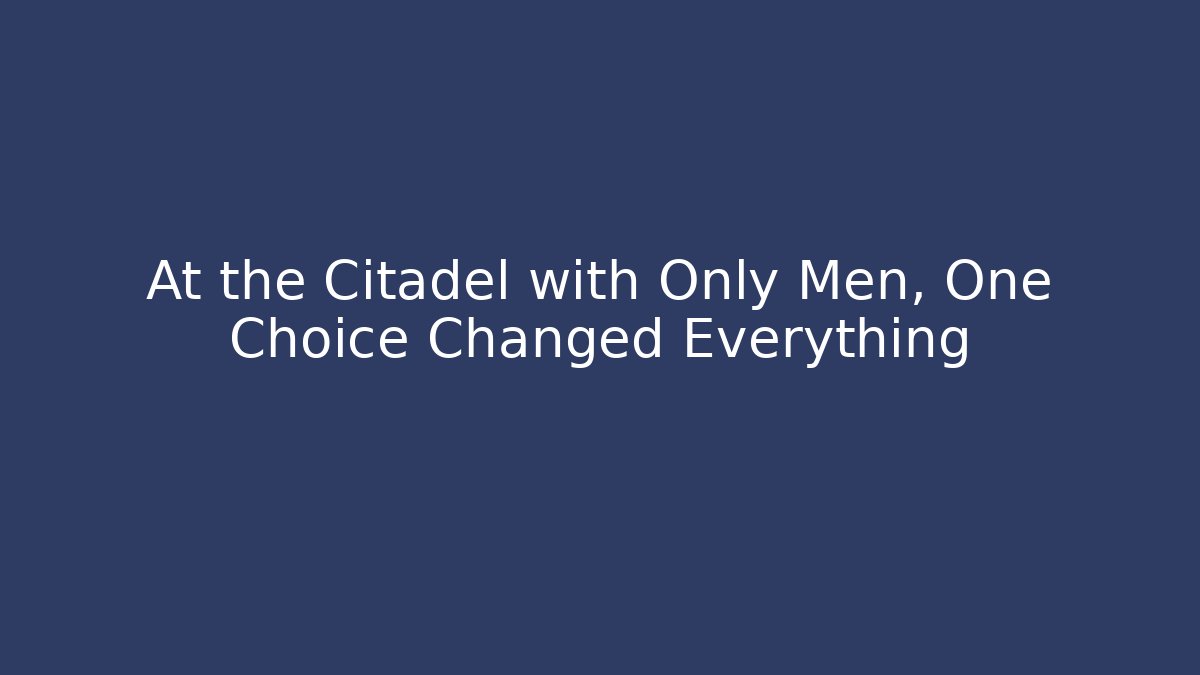 At the Citadel with Only Men, One Choice Changed Everything